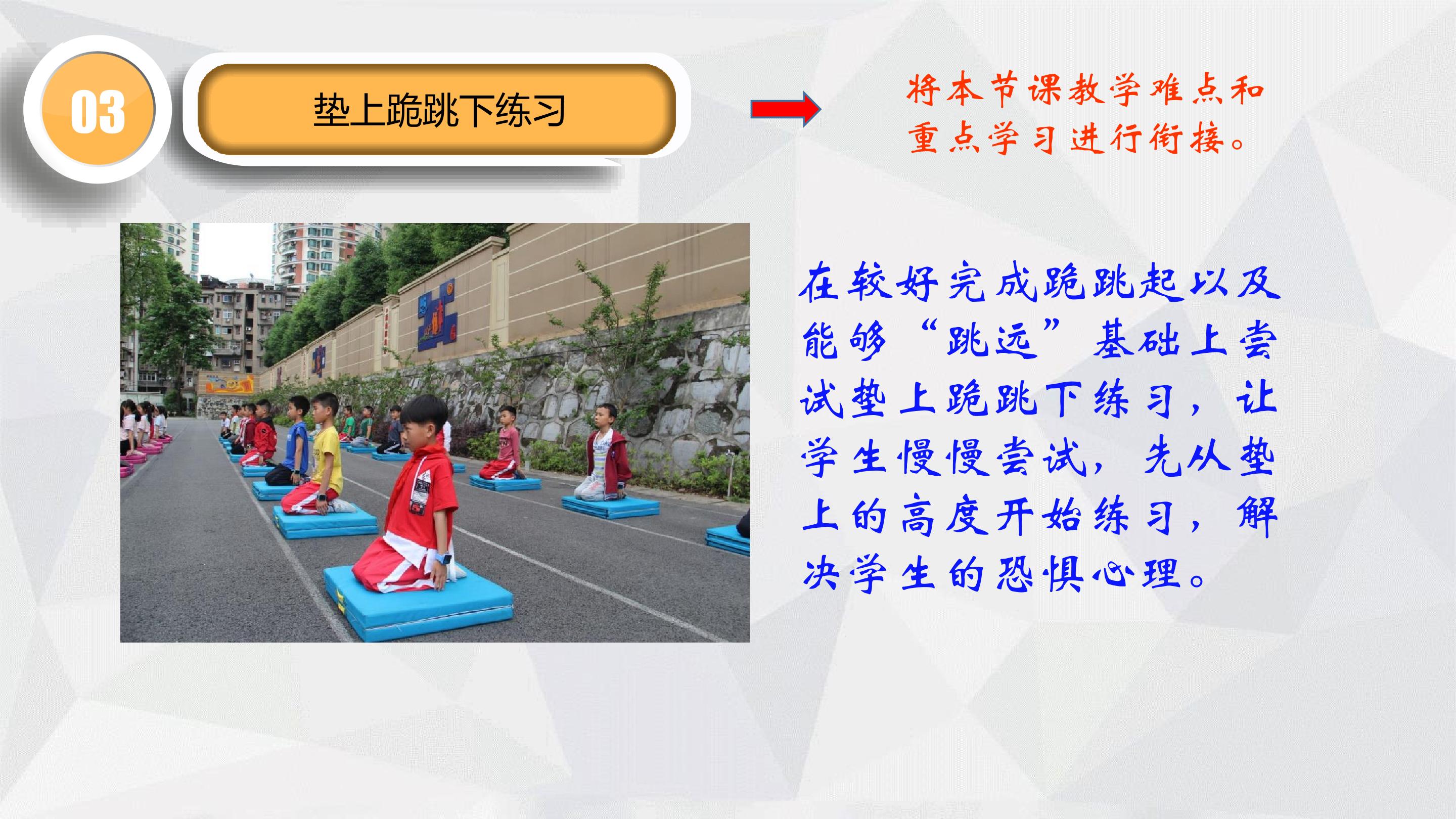 03

垫上跪跳下练习

将本节课教学难点和重点学习进行衔接。

在较好完成跪跳起以及能够“跳远”基础上尝试垫上跪跳下练习，让学生慢慢尝试，先从垫上的高度开始练习，解决学生的恐惧心理。